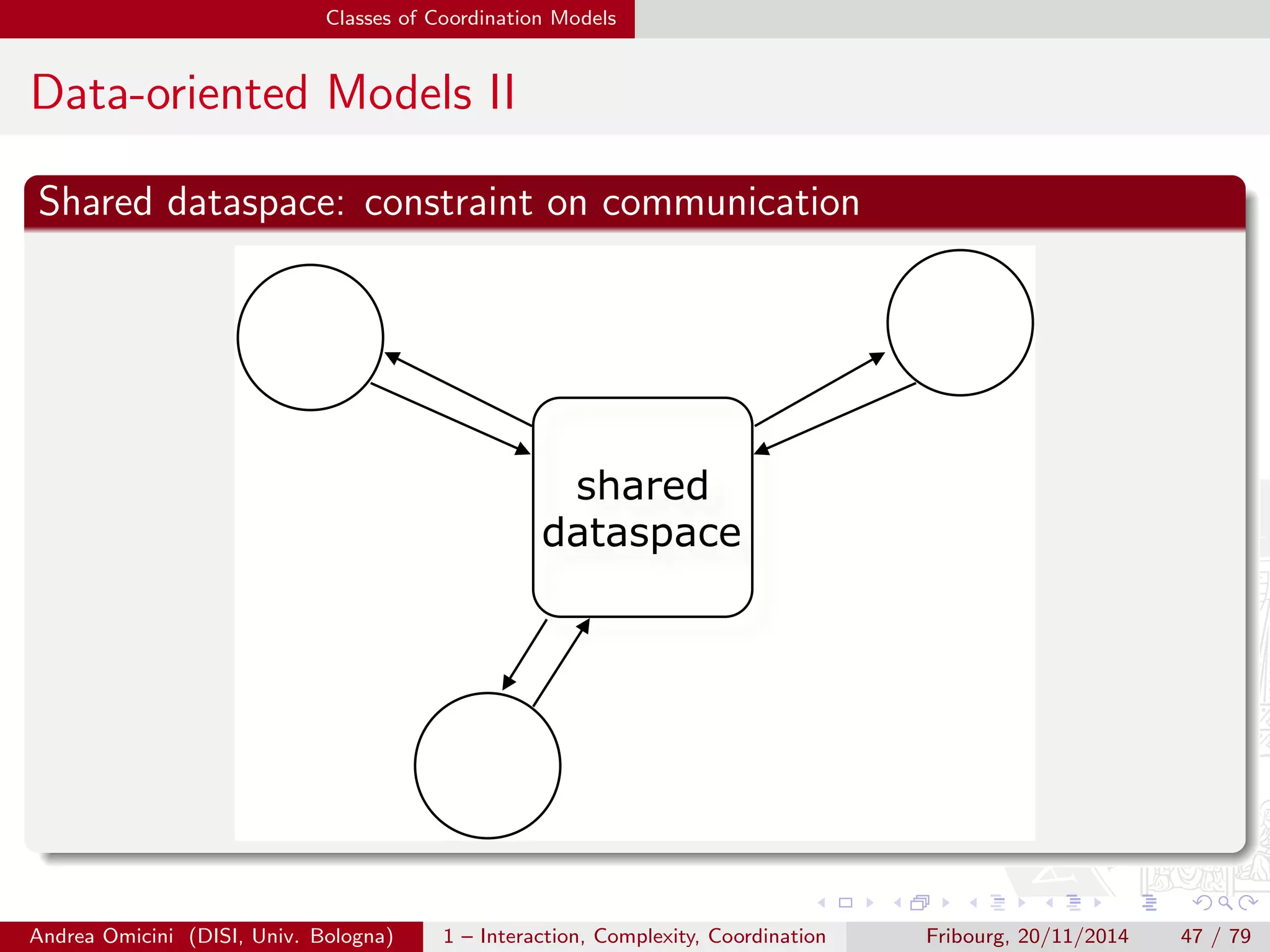 Classes of Coordination Models

Data-oriented Models II

Shared dataspace: constraint on communication

shared dataspace

Andrea Omicini (DISI, Univ. Bologna)   1 – Interaction, Complexity, Coordination   Fribourg, 20/11/2014   47 / 79